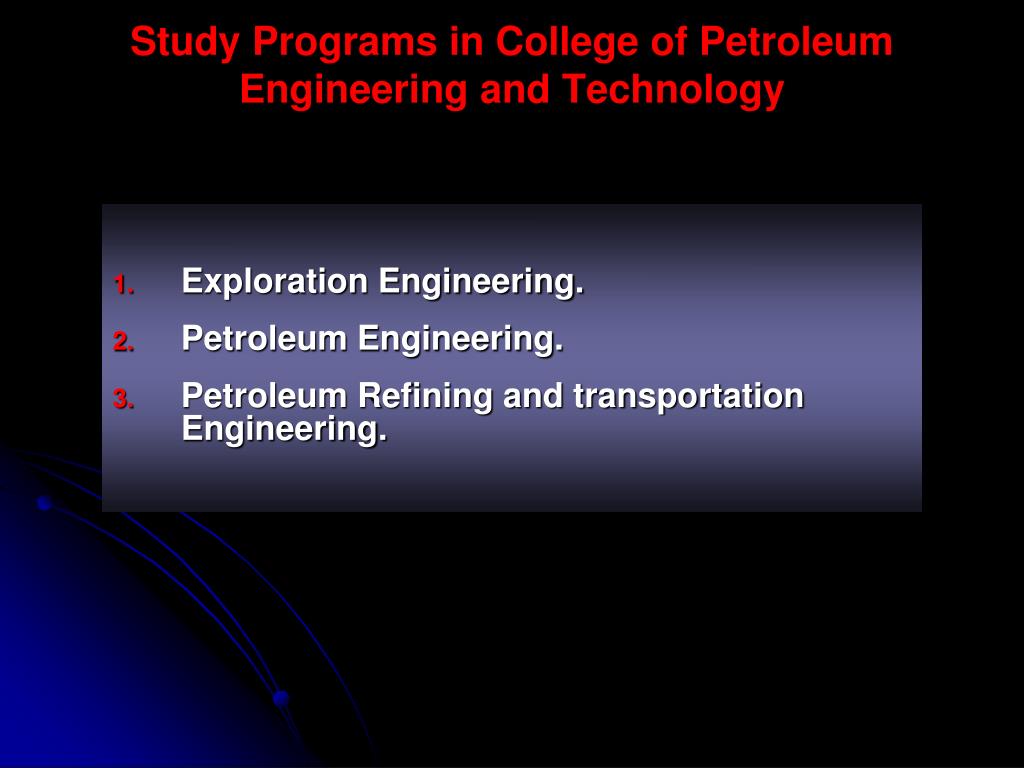 Study Programs in College of Petroleum Engineering and Technology

1. Exploration Engineering.
2. Petroleum Engineering.
3. Petroleum Refining and transportation Engineering.